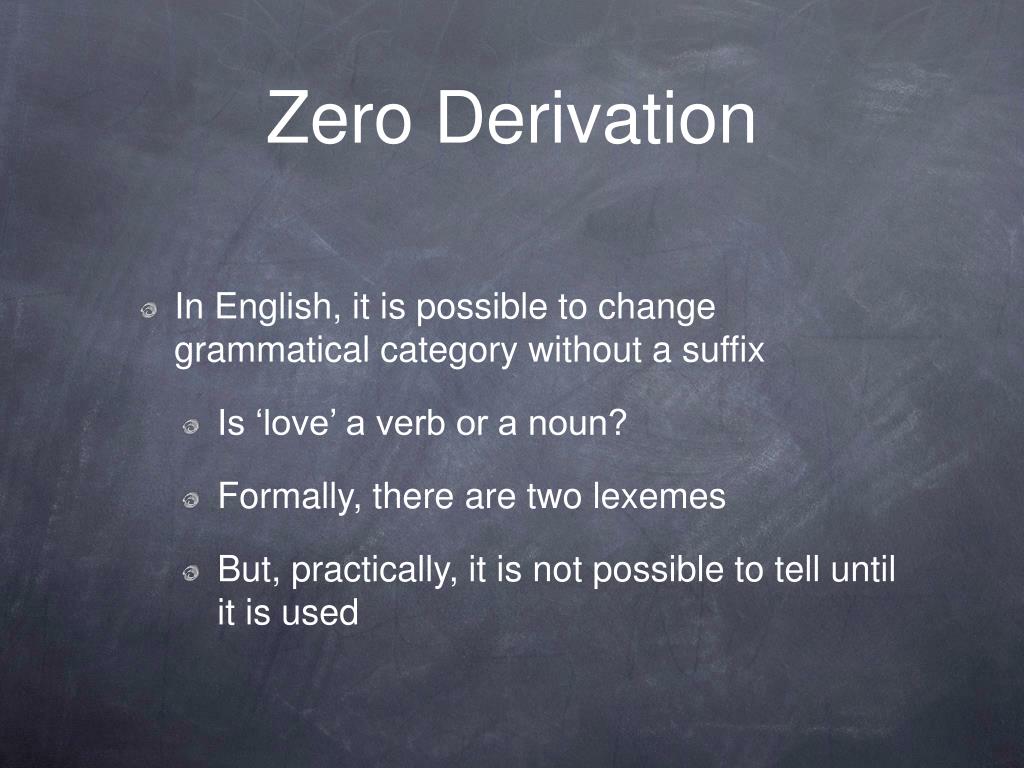 Zero Derivation

In English, it is possible to change grammatical category without a suffix

Is ‘love’ a verb or a noun?

Formally, there are two lexemes

But, practically, it is not possible to tell until it is used